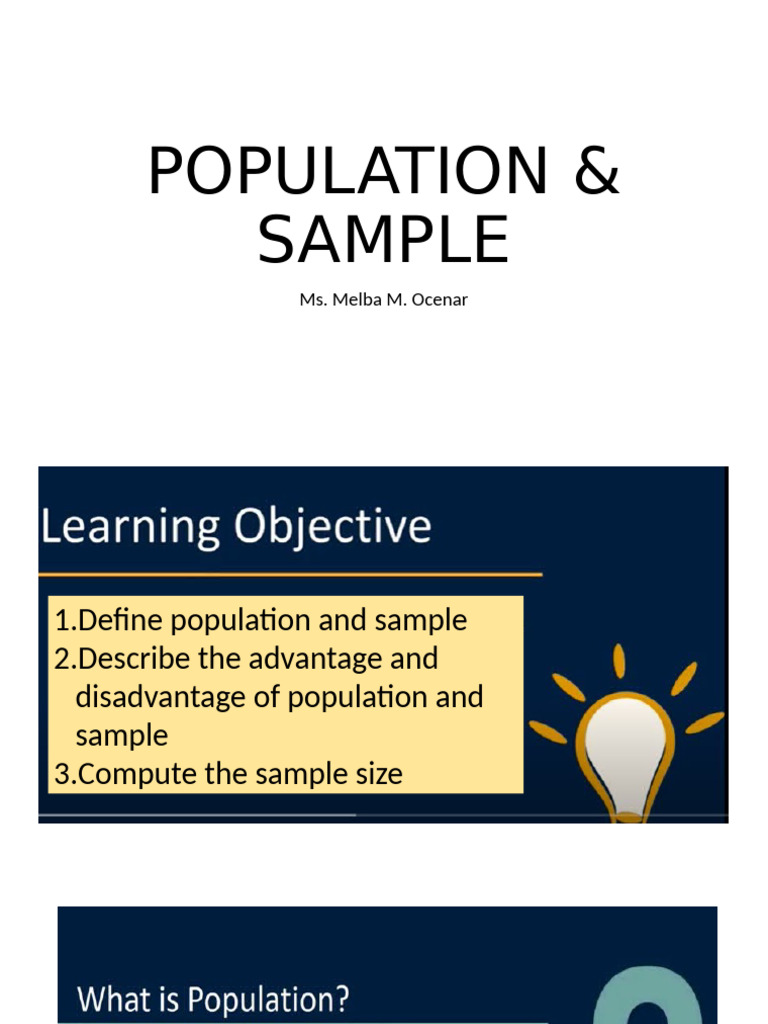 POPULATION & SAMPLE

Ms. Melba M. Ocenar

Learning Objective

1.Define population and sample
2.Describe the advantage and disadvantage of population and sample
3.Compute the sample size

What is Population?